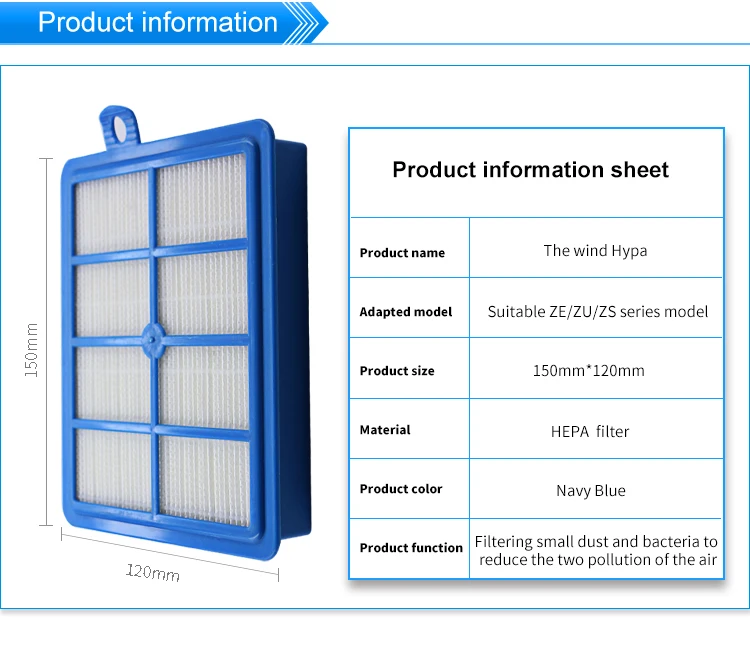 Product information

150mm

120mm

Product information sheet

| Product name | The wind Hypa |
|---|---|
| Adapted model | Suitable ZE/ZU/ZS series model |
| Product size | 150mm*120mm |
| Material | HEPA filter |
| Product color | Navy Blue |
| Product function | Filtering small dust and bacteria to reduce the two pollution of the air |